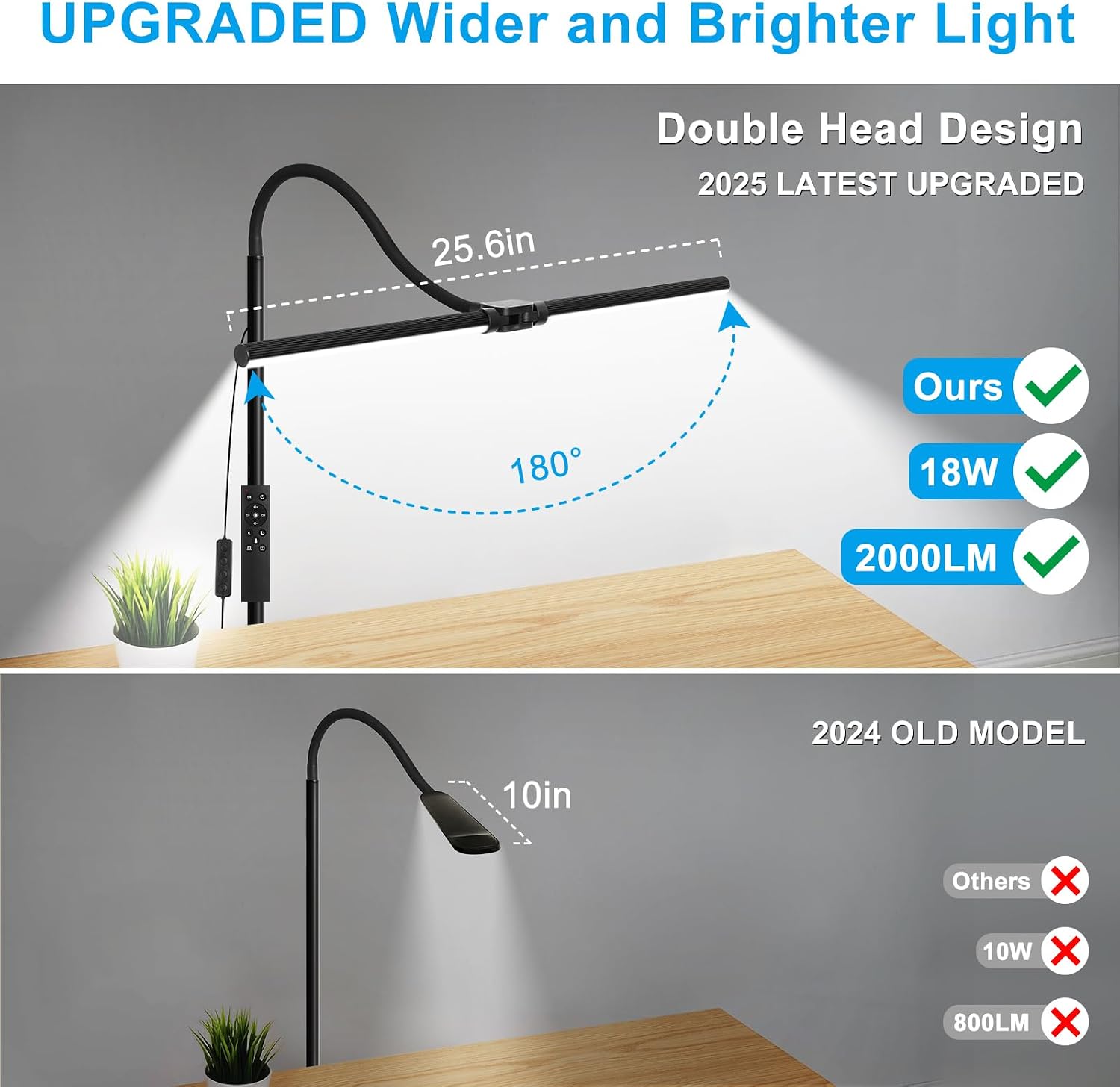 UPGRADED Wider and Brighter Light

Double Head Design

2025 LATEST UPGRADED

25.6in

180°

Ours

18W

2000LM

2024 OLD MODEL

10in

Others

10W

800LM